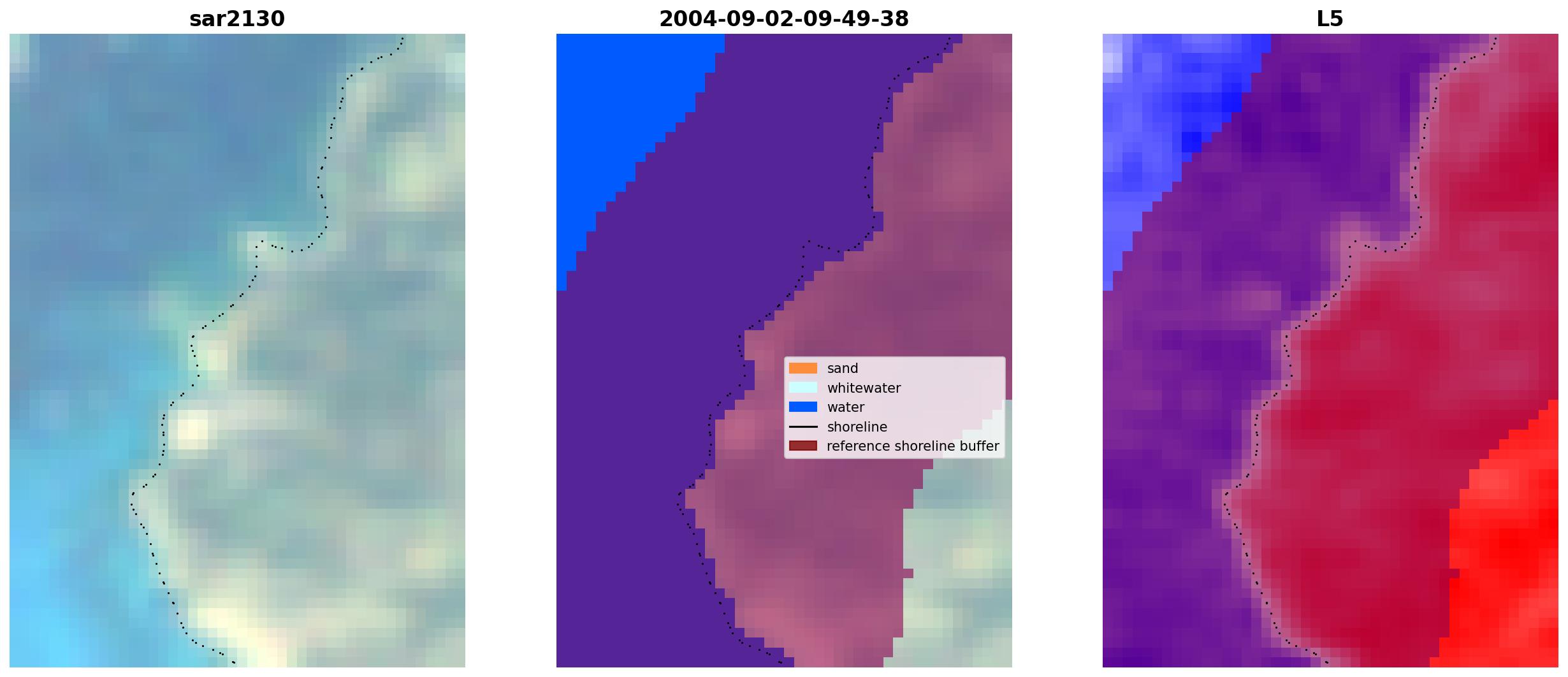 sar2130

2004-09-02-09-49-38

sand
whitewater
water
shoreline
reference shoreline buffer

L5